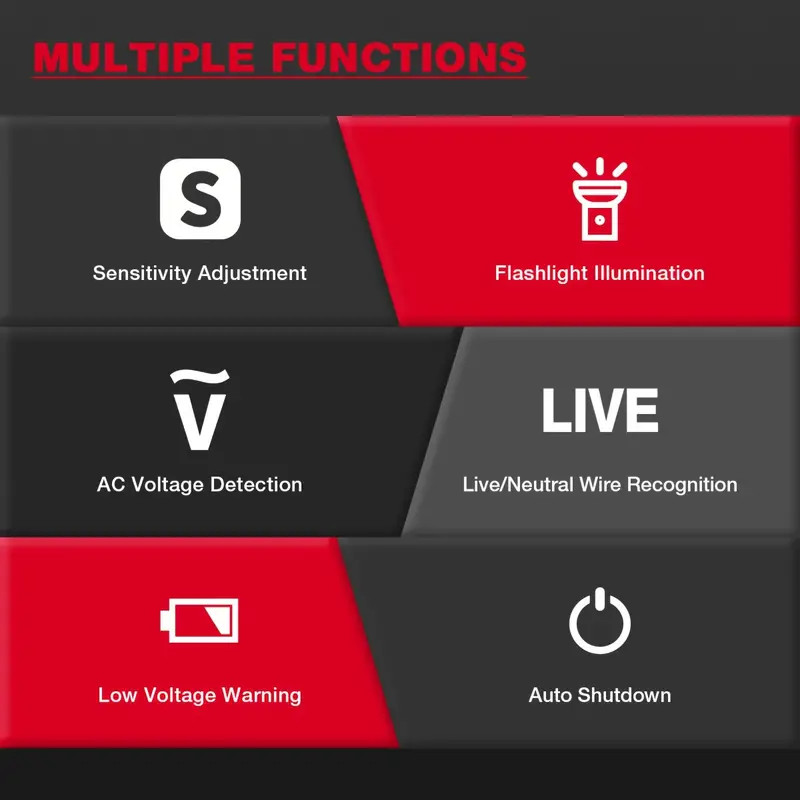 MULTIPLE FUNCTIONS

S

Sensitivity Adjustment

Flashlight Illumination

$\tilde{V}$

AC Voltage Detection

LIVE

Live/Neutral Wire Recognition

Low Voltage Warning

Auto Shutdown